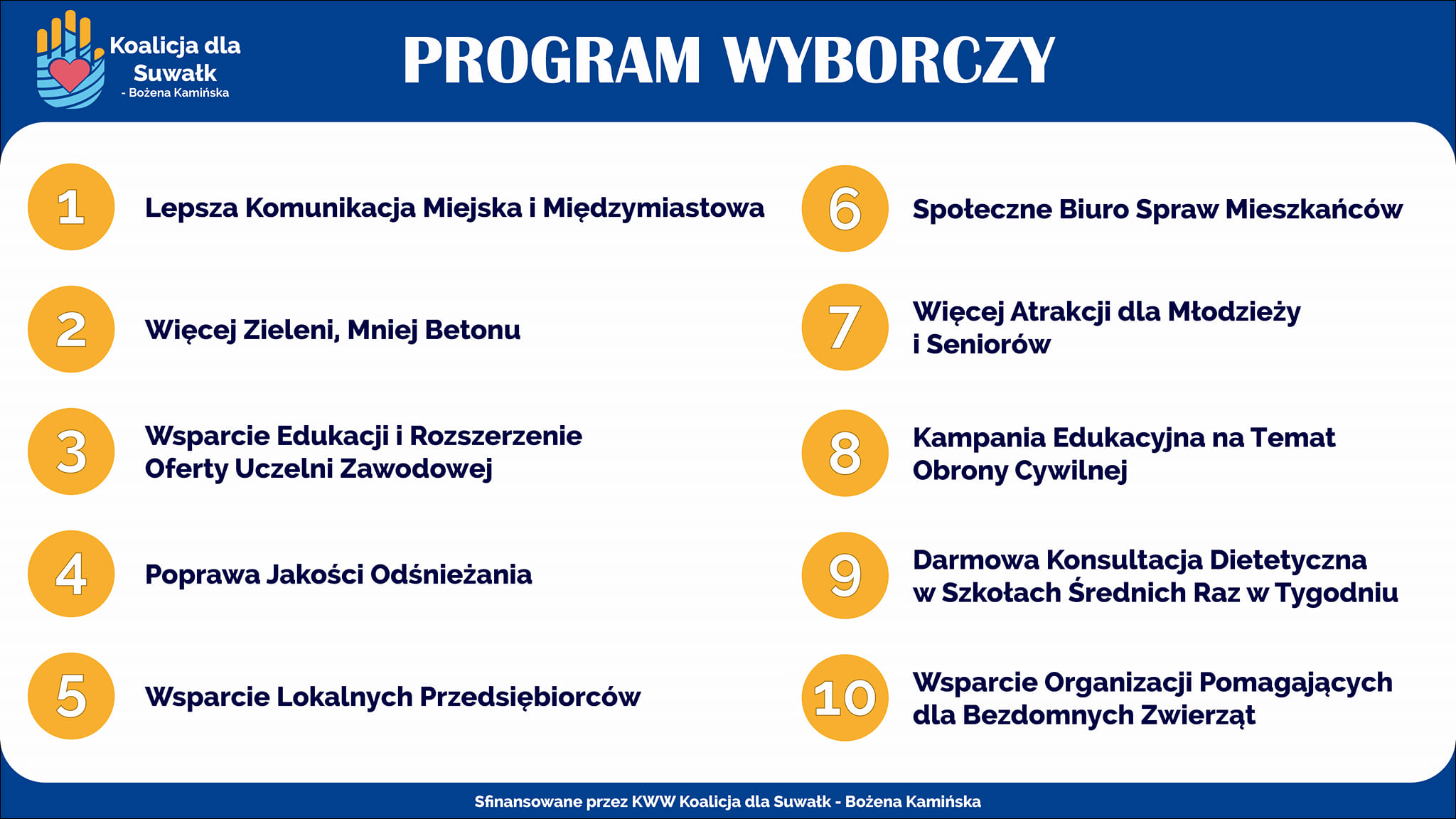 Koalicja dla Suwałk
- Bożena Kamińska

PROGRAM WYBORCZY

1 Lepsza Komunikacja Miejska i Międzymiastowa

2 Więcej Zieleni, Mniej Betonu

3 Wsparcie Edukacji i Rozszerzenie Oferty Uczelni Zawodowej

4 Poprawa Jakości Odśnieżania

5 Wsparcie Lokalnych Przedsiębiorców

6 Społeczne Biuro Spraw Mieszkańców

7 Więcej Atrakcji dla Młodzieży i Seniorów

8 Kampania Edukacyjna na Temat Obrony Cywilnej

9 Darmowa Konsultacja Dietetyczna w Szkołach Średnich Raz w Tygodniu

10 Wsparcie Organizacji Pomagających dla Bezdomnych Zwierząt

Sfinansowane przez KWW Koalicja dla Suwałk - Bożena Kamińska